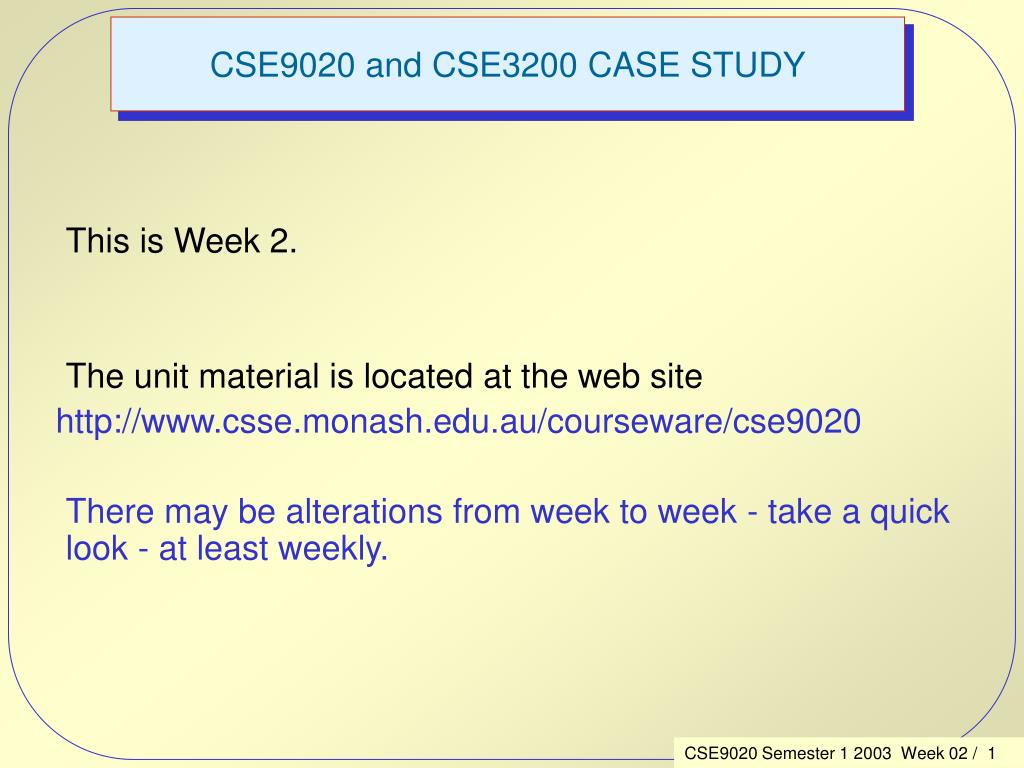 CSE9020 and CSE3200 CASE STUDY

This is Week 2.

The unit material is located at the web site
http://www.csse.monash.edu.au/courseware/cse9020

There may be alterations from week to week - take a quick look - at least weekly.

CSE9020 Semester 1 2003 Week 02 / 1